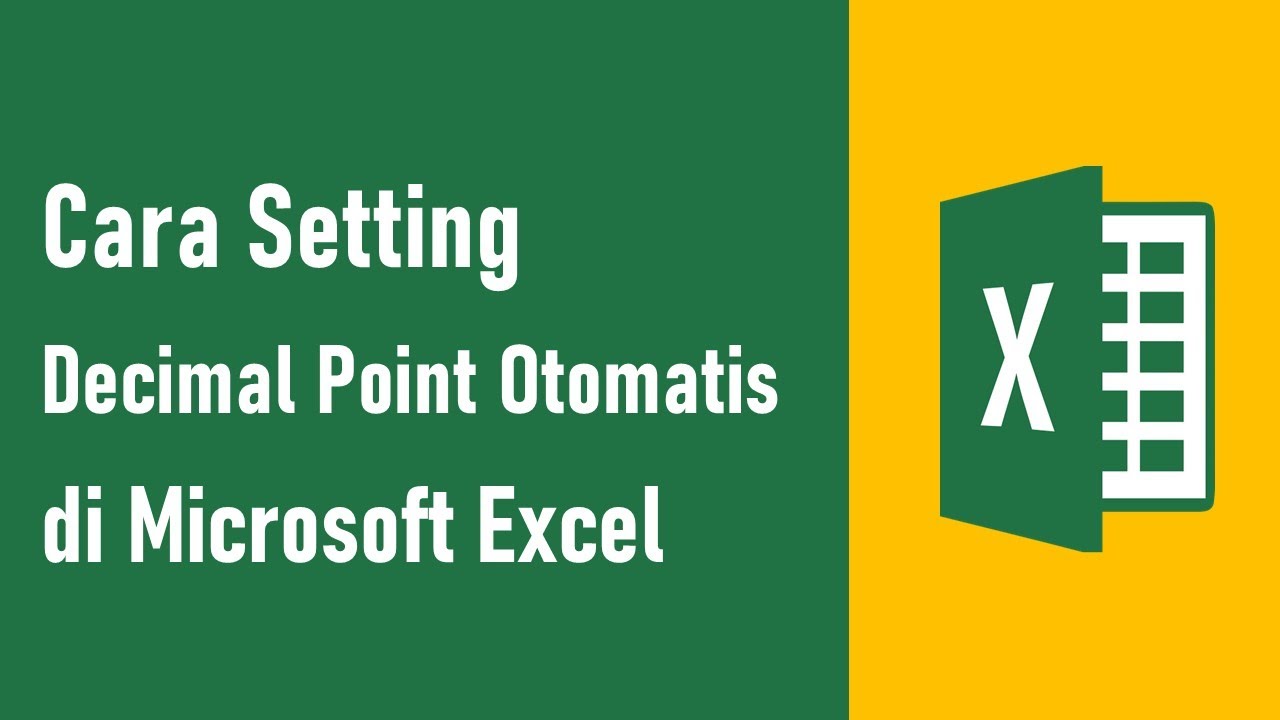 Cara Setting
Decimal Point Otomatis
di Microsoft Excel

X